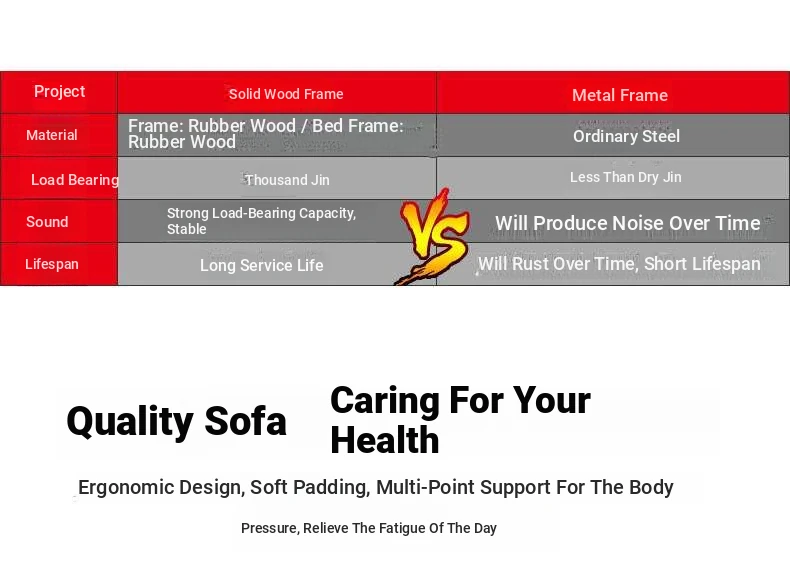 | Project | Solid Wood Frame | Metal Frame |
|---|---|---|
| Material | Frame: Rubber Wood / Bed Frame: Rubber Wood | Ordinary Steel |
| Load Bearing | Thousand Jin | Less Than Dry Jin |
| Sound | Strong Load-Bearing Capacity, Stable | Will Produce Noise Over Time |
| Lifespan | Long Service Life | Will Rust Over Time, Short Lifespan |

VS

Quality Sofa

Caring For Your Health

Ergonomic Design, Soft Padding, Multi-Point Support For The Body

Pressure, Relieve The Fatigue Of The Day